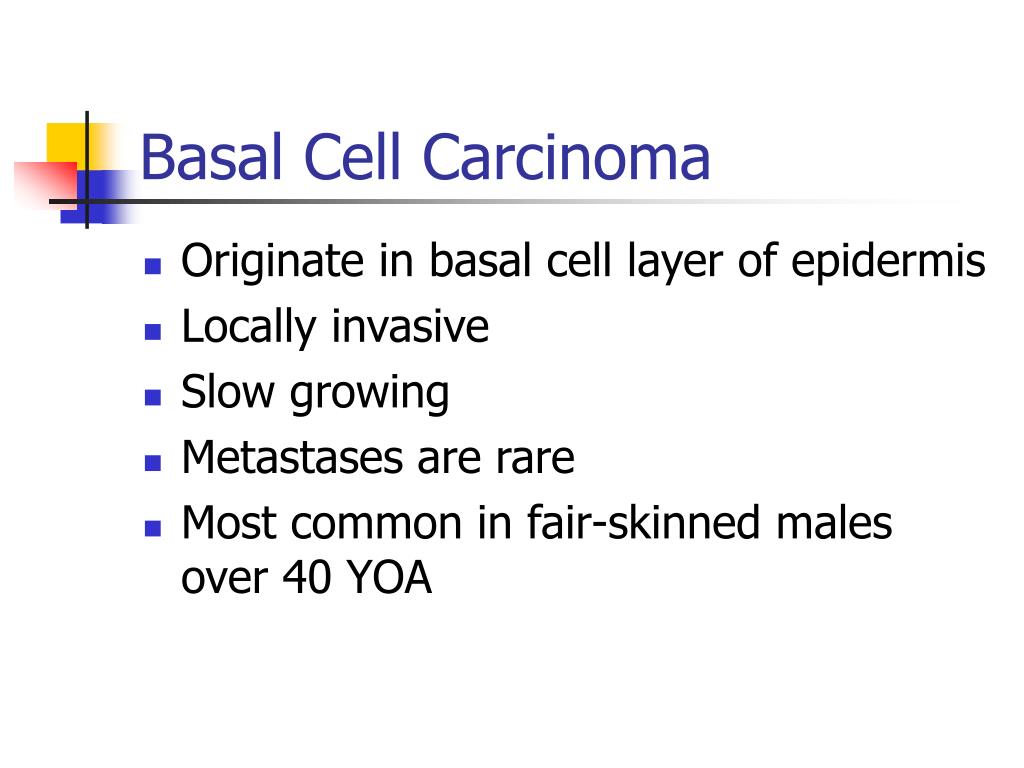 Basal Cell Carcinoma

- Originate in basal cell layer of epidermis
- Locally invasive
- Slow growing
- Metastases are rare
- Most common in fair-skinned males over 40 YOA